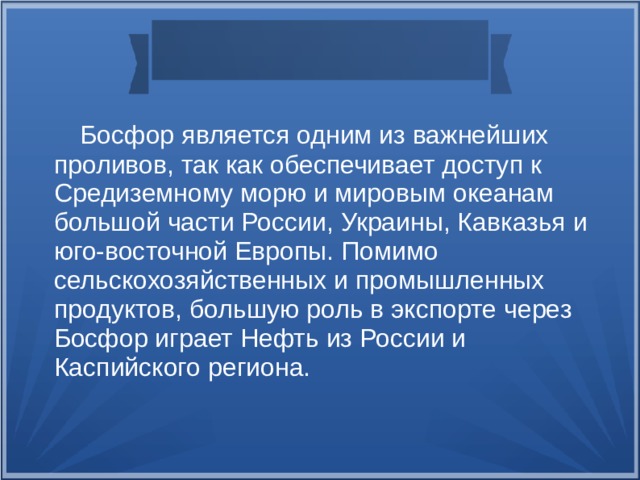 Босфор является одним из важнейших проливов, так как обеспечивает доступ к Средиземному морю и мировым океанам большой части России, Украины, Кавказья и юго-восточной Европы. Помимо сельскохозяйственных и промышленных продуктов, большую роль в экспорте через Босфор играет Нефть из России и Каспийского региона.